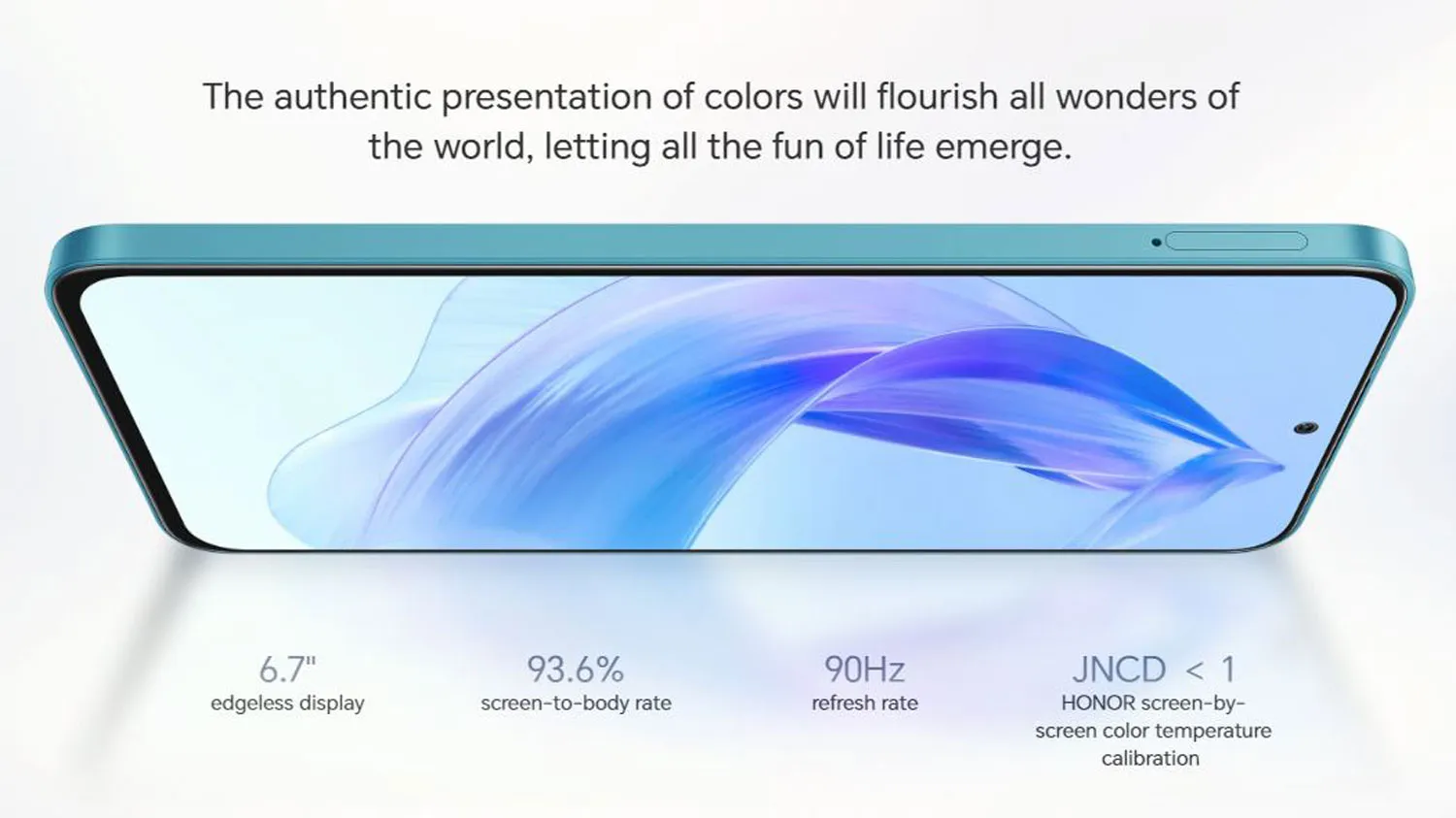 The authentic presentation of colors will flourish all wonders of the world, letting all the fun of life emerge.

6.7"
edgeless display

93.6%
screen-to-body rate

90Hz
refresh rate

JNCD < 1
HONOR screen-by-screen color temperature calibration